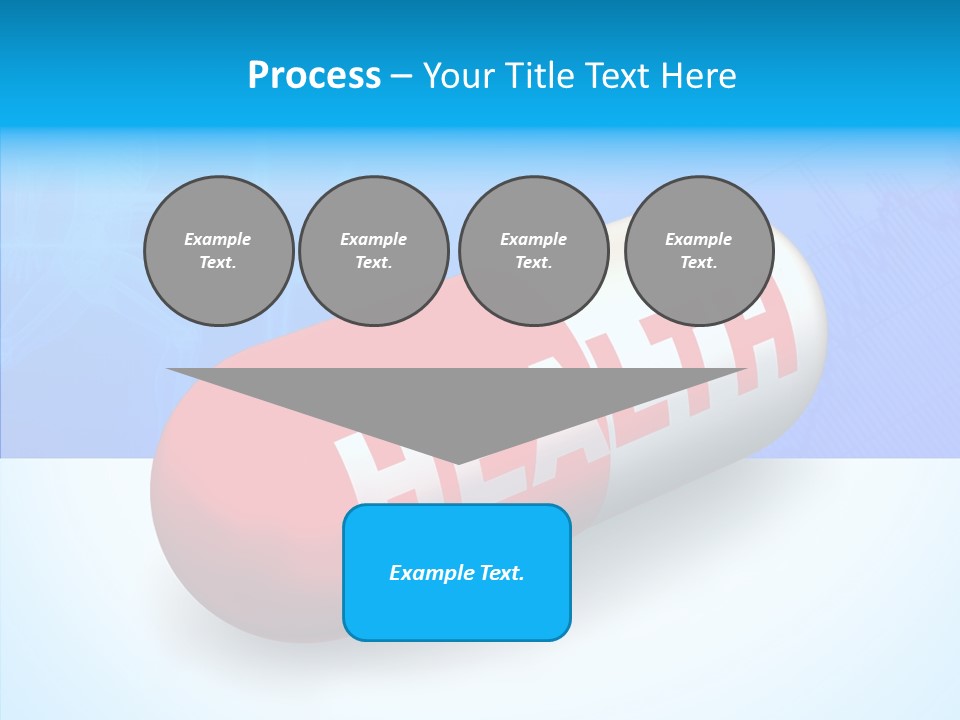 Process – Your Title Text Here

Example Text.

Example Text.

Example Text.

Example Text.

HEALTH

Example Text.